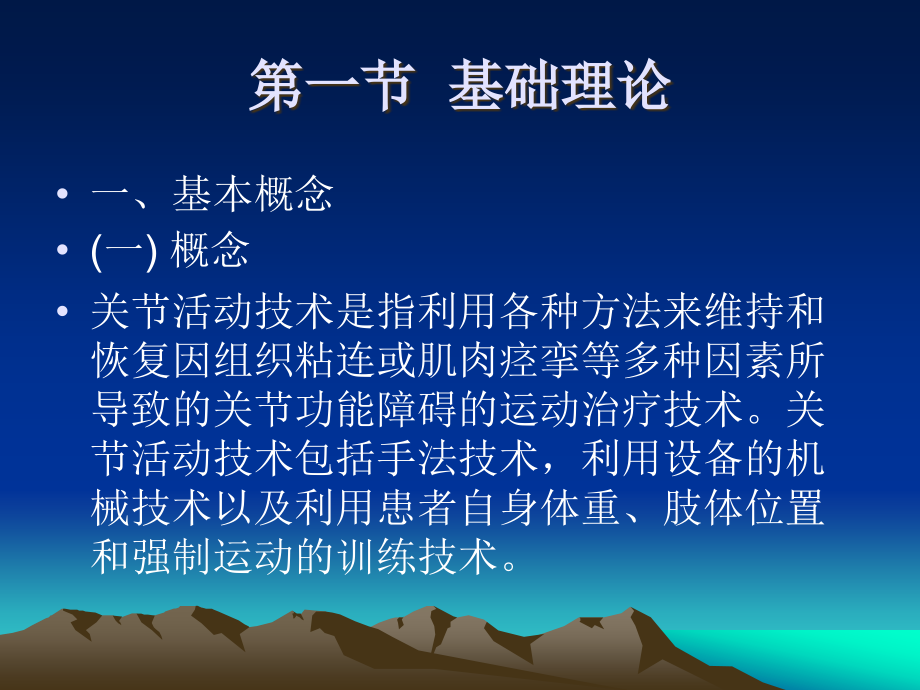 第一节 基础理论

• 一、基本概念
• (一) 概念
• 关节活动技术是指利用各种方法来维持和恢复因组织粘连或肌肉痉挛等多种因素所导致的关节功能障碍的运动治疗技术。关节活动技术包括手法技术，利用设备的机械技术以及利用患者自身体重、肢体位置和强制运动的训练技术。